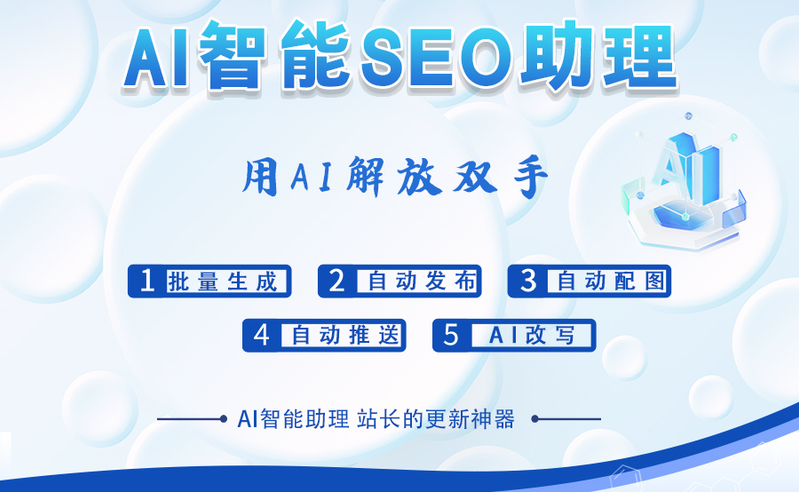 AI智能SEO助理

用AI解放双手

AI

1 批量生成
2 自动发布
3 自动配图
4 自动推送
5 AI改写

AI智能助理 站长的更新神器